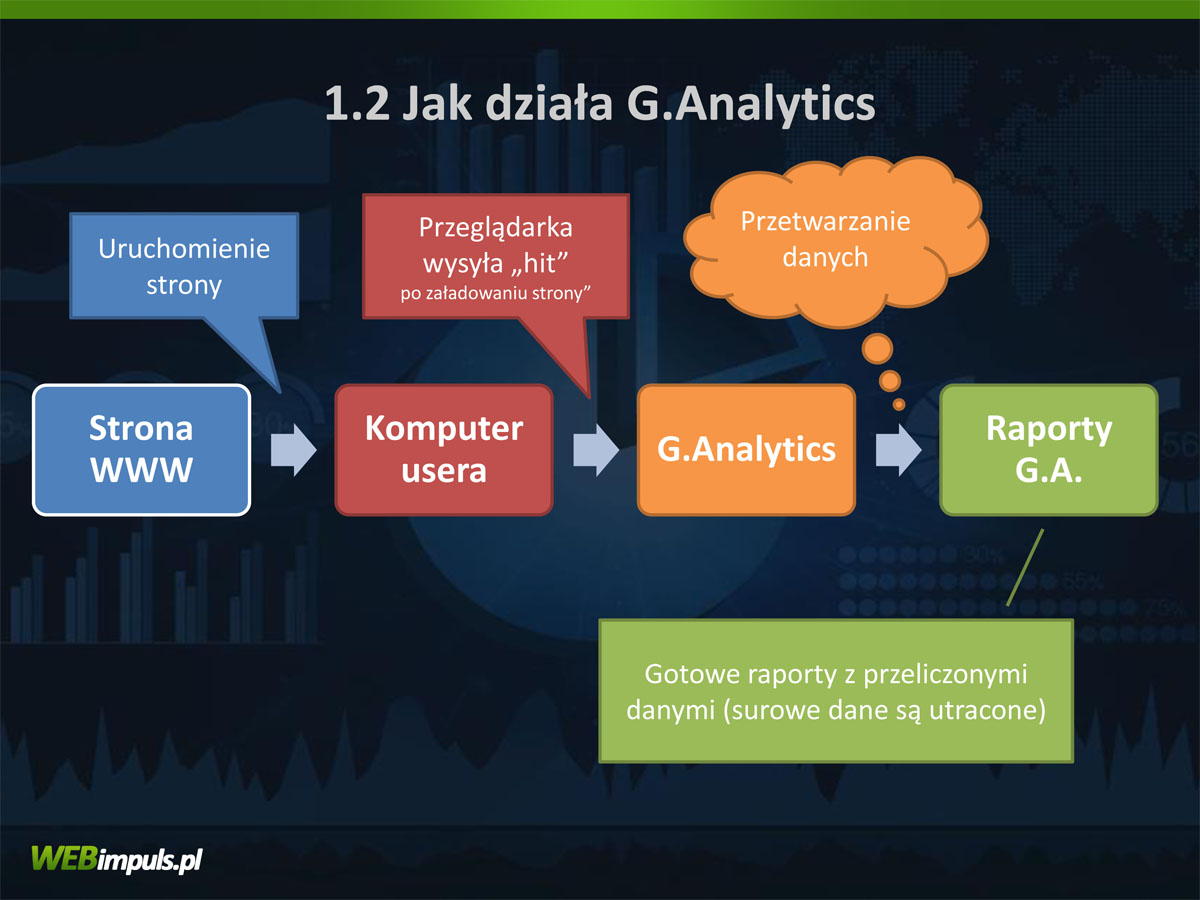 1.2 Jak działa G.Analytics

Uruchomienie strony

Przeglądarka wysyła „hit” po załadowaniu strony”

Przetwarzanie danych

Strona WWW

Komputer usera

G.Analytics

Raporty G.A.

Gotowe raporty z przeliczonymi danymi (surowe dane są utracone)

WEBimpuls.pl